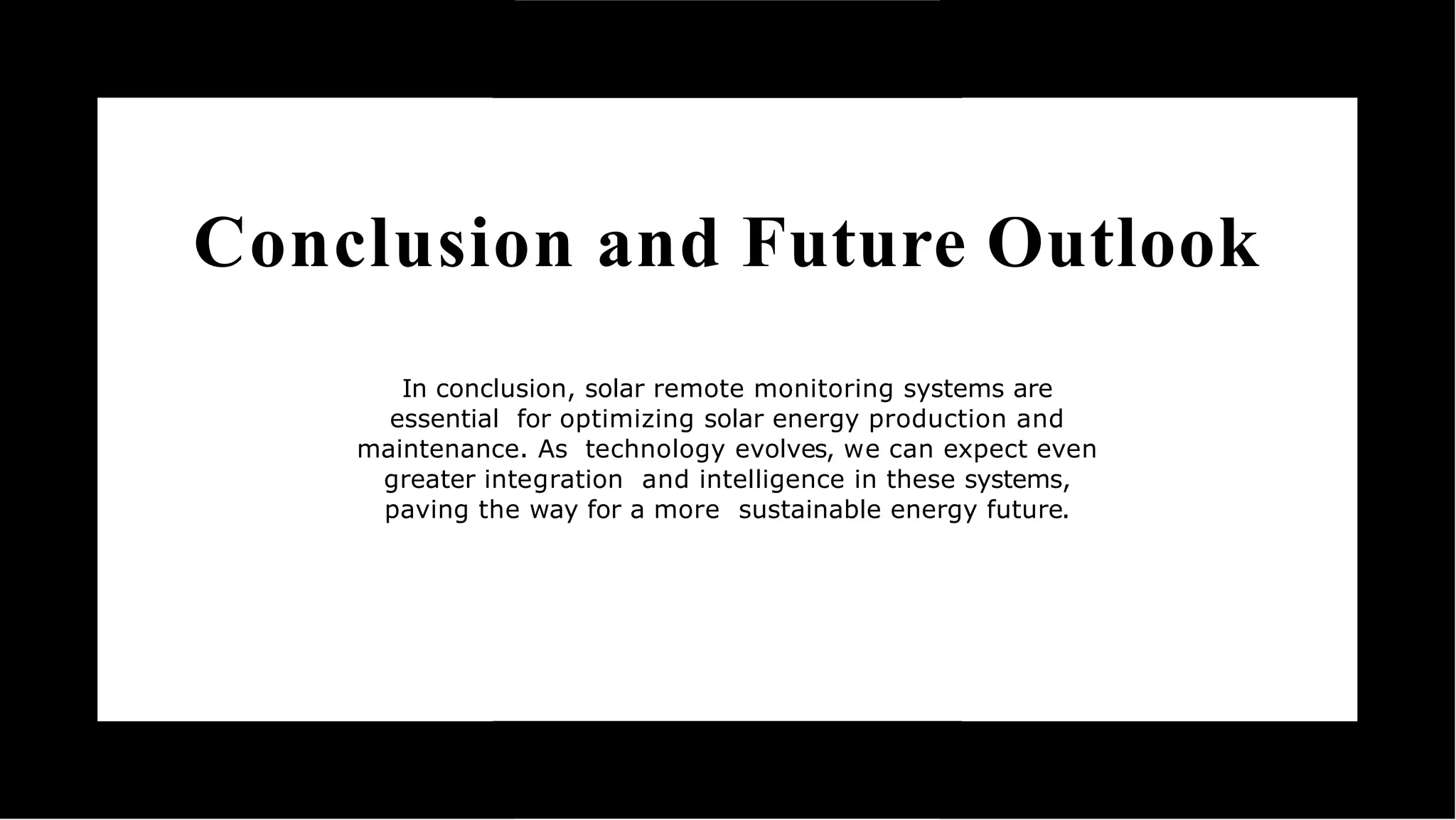 Conclusion and Future Outlook

In conclusion, solar remote monitoring systems are essential for optimizing solar energy production and maintenance. As technology evolves, we can expect even greater integration and intelligence in these systems, paving the way for a more sustainable energy future.